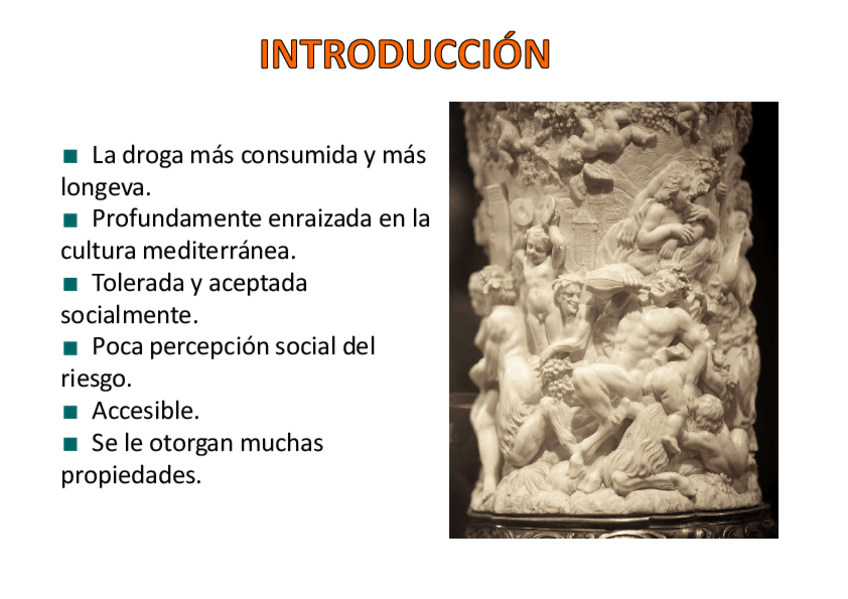 INTRODUCCIÓN

■ La droga más consumida y más longeva.
■ Profundamente enraizada en la cultura mediterránea.
■ Tolerada y aceptada socialmente.
■ Poca percepción social del riesgo.
■ Accesible.
■ Se le otorgan muchas propiedades.